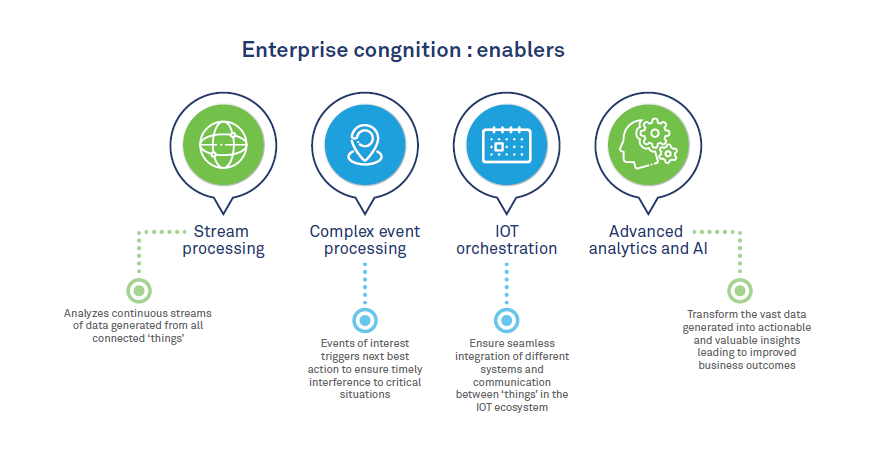 Enterprise congnition : enablers

Stream processing

Analyzes continuous streams of data generated from all connected 'things'

Complex event processing

Events of interest triggers next best action to ensure timely interference to critical situations

IOT orchestration

Ensure seamless integration of different systems and communication between 'things' in the IOT ecosystem

Advanced analytics and AI

Transform the vast data generated into actionable and valuable insights leading to improved business outcomes